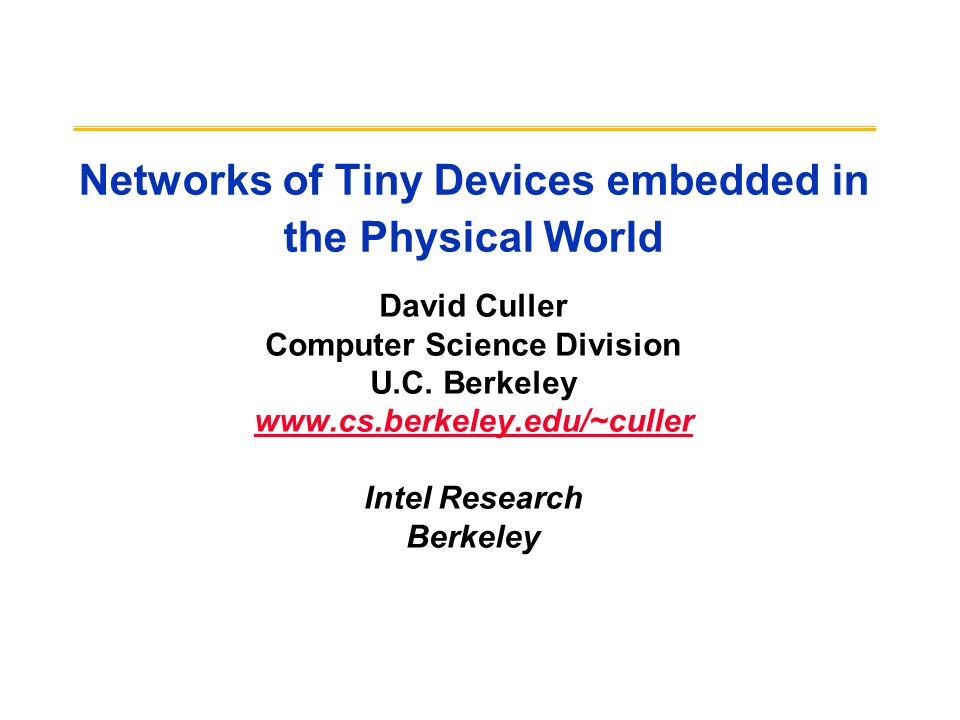 Networks of Tiny Devices embedded in the Physical World

David Culler
Computer Science Division
U.C. Berkeley
www.cs.berkeley.edu/~culler

Intel Research
Berkeley